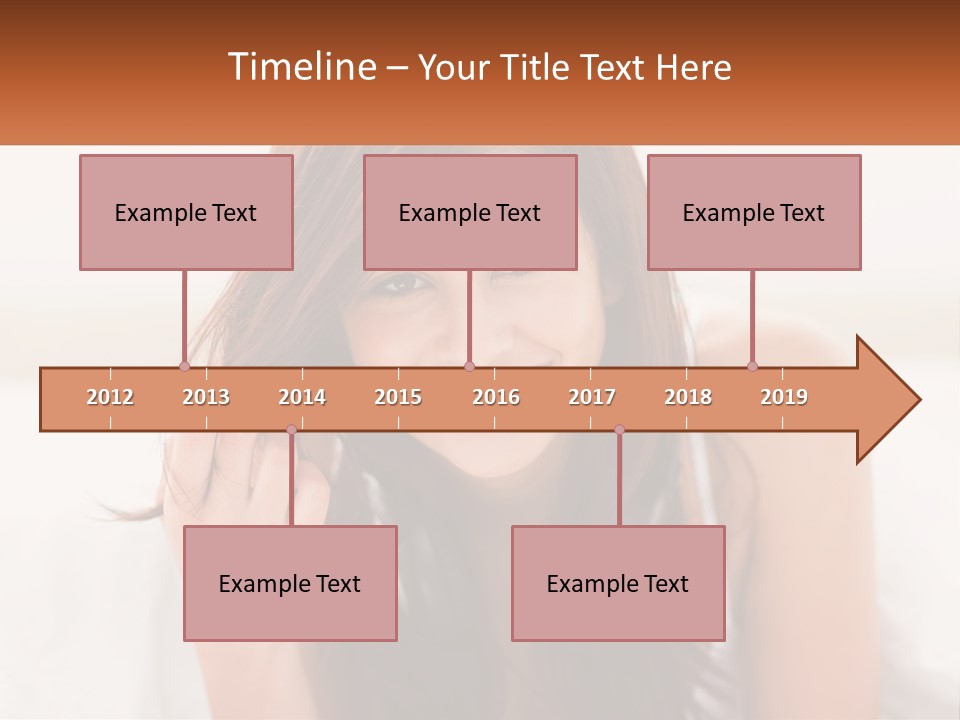 Timeline – Your Title Text Here

Example Text

Example Text

Example Text

2012 2013 2014 2015 2016 2017 2018 2019

Example Text

Example Text